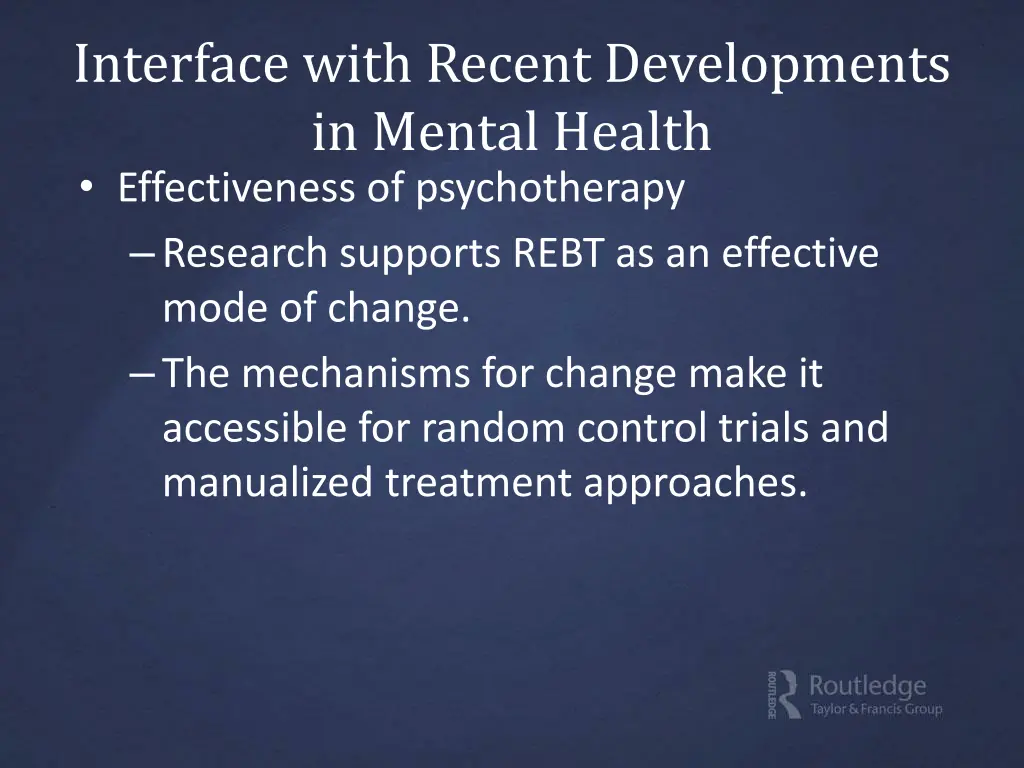 Interface with Recent Developments in Mental Health

• Effectiveness of psychotherapy
– Research supports REBT as an effective mode of change.
– The mechanisms for change make it accessible for random control trials and manualized treatment approaches.

ROUTLEDGE Routledge
Taylor & Francis Group